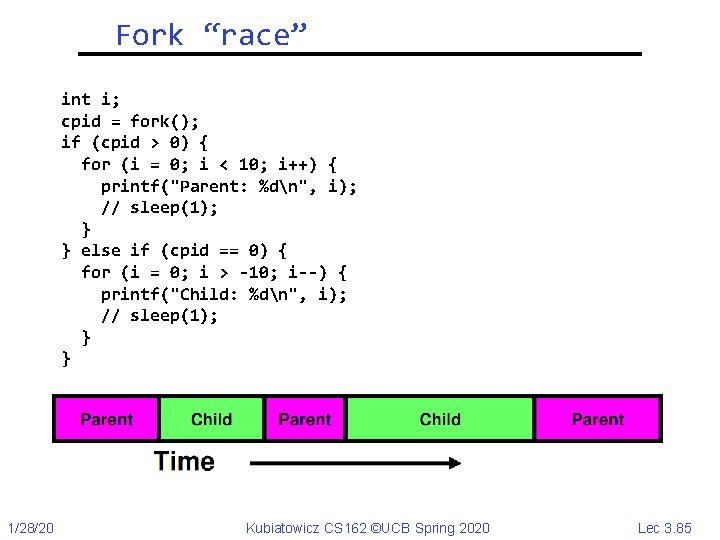 Fork "race"

int i;
cpid = fork();
if (cpid > 0) {
  for (i = 0; i < 10; i++) {
    printf("Parent: %d\n", i);
    // sleep(1);
  }
} else if (cpid == 0) {
  for (i = 0; i > -10; i--) {
    printf("Child: %d\n", i);
    // sleep(1);
  }
}

Parent
Child
Parent
Child
Parent

Time

1/28/20
Kubiatowicz CS162 ©UCB Spring 2020
Lec 3.85